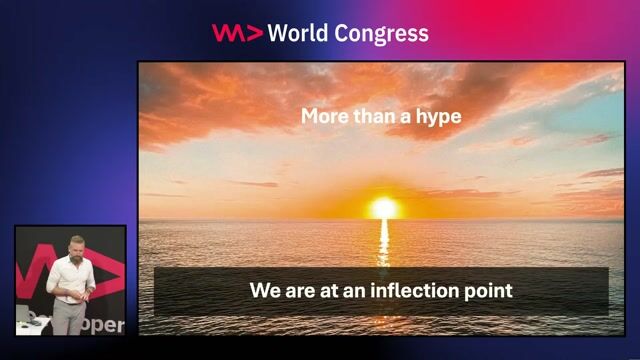 World Congress

More than a hype

We are at an inflection point

oper